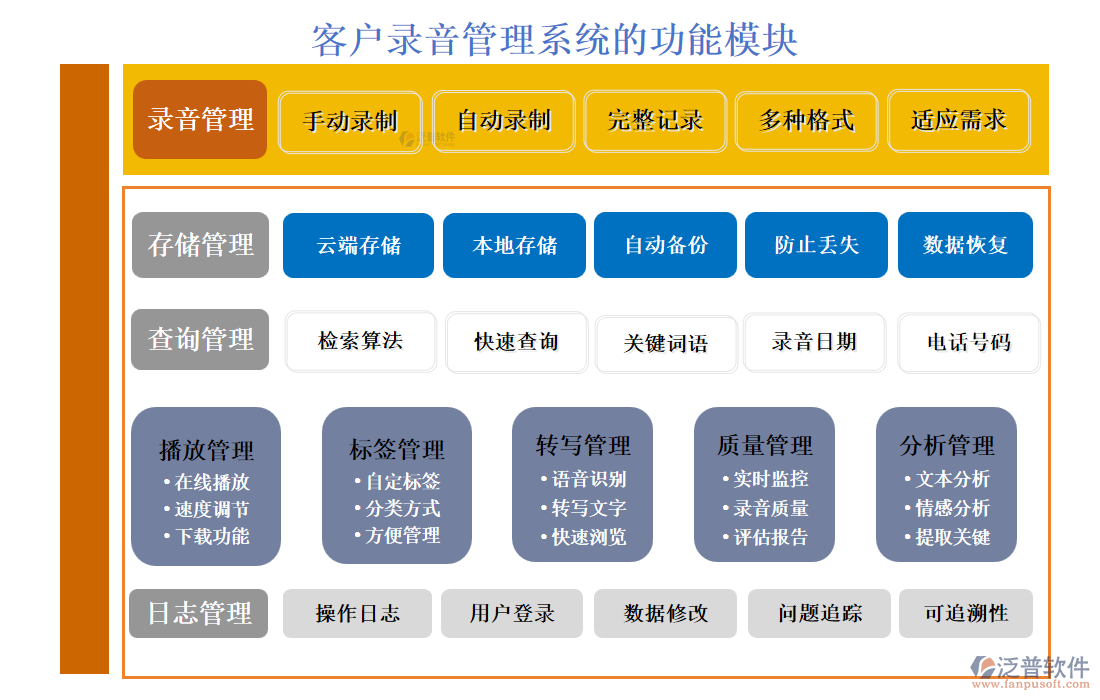 客户录音管理系统的功能模块

录音管理
手动录制
自动录制
完整记录
多种格式
适应需求

存储管理
云端存储
本地存储
自动备份
防止丢失
数据恢复

查询管理
检索算法
快速查询
关键词语
录音日期
电话号码

播放管理
• 在线播放
• 速度调节
• 下载功能

标签管理
• 自定标签
• 分类方式
• 方便管理

转写管理
• 语音识别
• 转写文字
• 快速浏览

质量管理
• 实时监控
• 录音质量
• 评估报告

分析管理
• 文本分析
• 情感分析
• 提取关键

日志管理
操作日志
用户登录
数据修改
问题追踪
可追溯性

泛普软件
www.fanpusoft.com